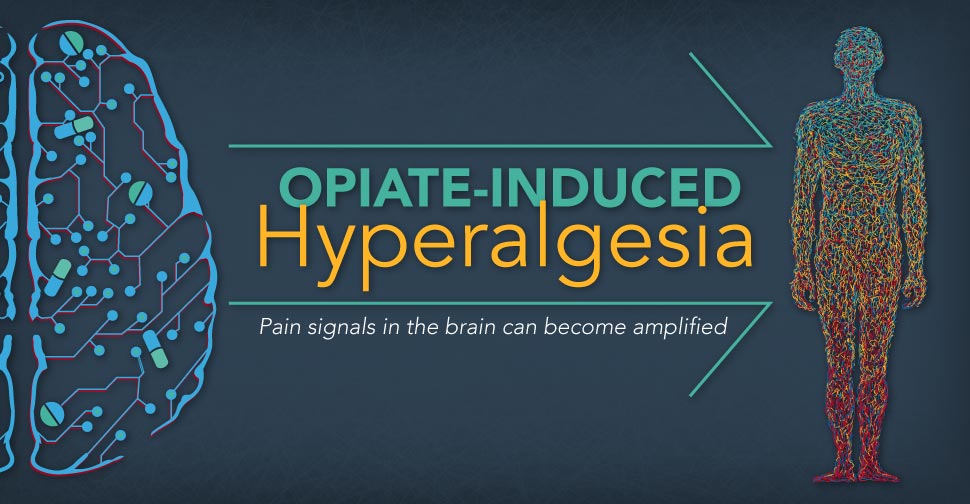 OPIATE-INDUCED
Hyperalgesia

Pain signals in the brain can become amplified